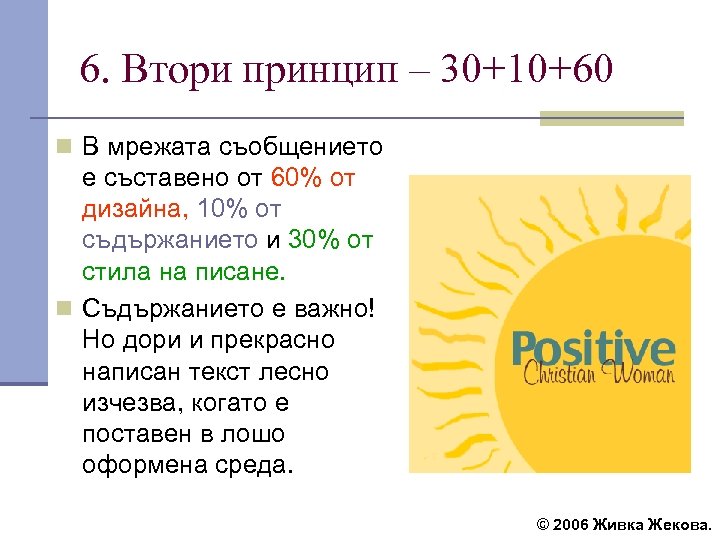 6. Втори принцип – 30+10+60

В мрежата съобщението е съставено от 60% от дизайна, 10% от съдържанието и 30% от стила на писане.

Съдържанието е важно! Но дори и прекрасно написан текст лесно изчезва, когато е поставен в лошо оформена среда.

Positive
Christian Woman

© 2006 Живка Жекова.